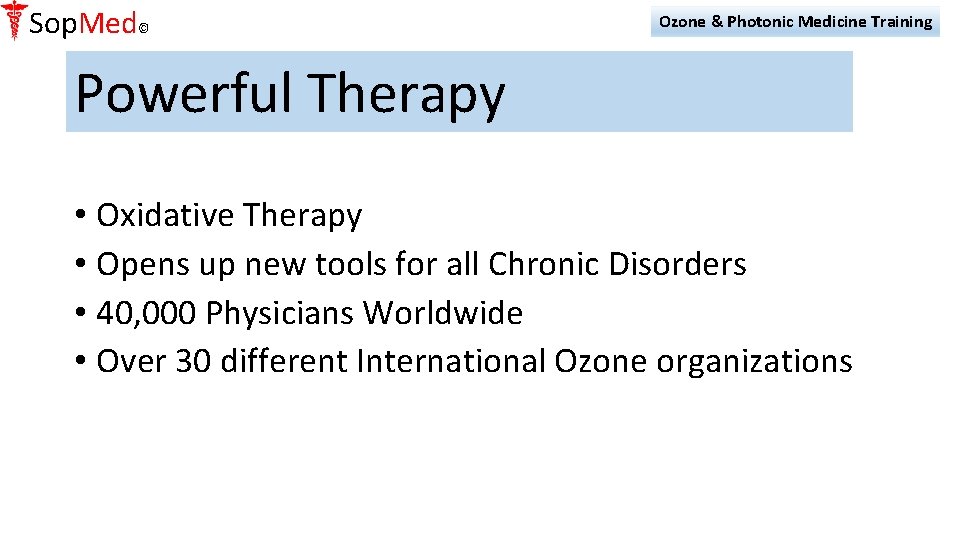 SopMed©

Ozone & Photonic Medicine Training

Powerful Therapy

• Oxidative Therapy
• Opens up new tools for all Chronic Disorders
• 40,000 Physicians Worldwide
• Over 30 different International Ozone organizations